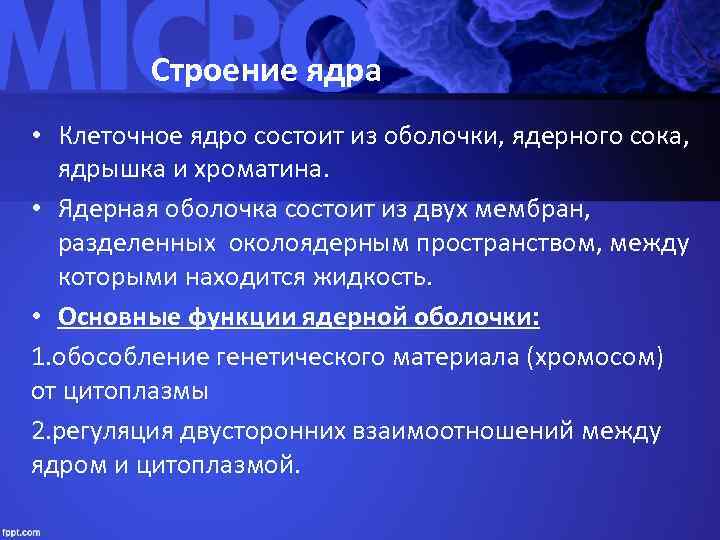 MICRO

Строение ядра

• Клеточное ядро состоит из оболочки, ядерного сока, ядрышка и хроматина.

• Ядерная оболочка состоит из двух мембран, разделенных околоядерным пространством, между которыми находится жидкость.

• Основные функции ядерной оболочки:

1.обособление генетического материала (хромосом) от цитоплазмы

2.регуляция двусторонних взаимоотношений между ядром и цитоплазмой.

fppt.com